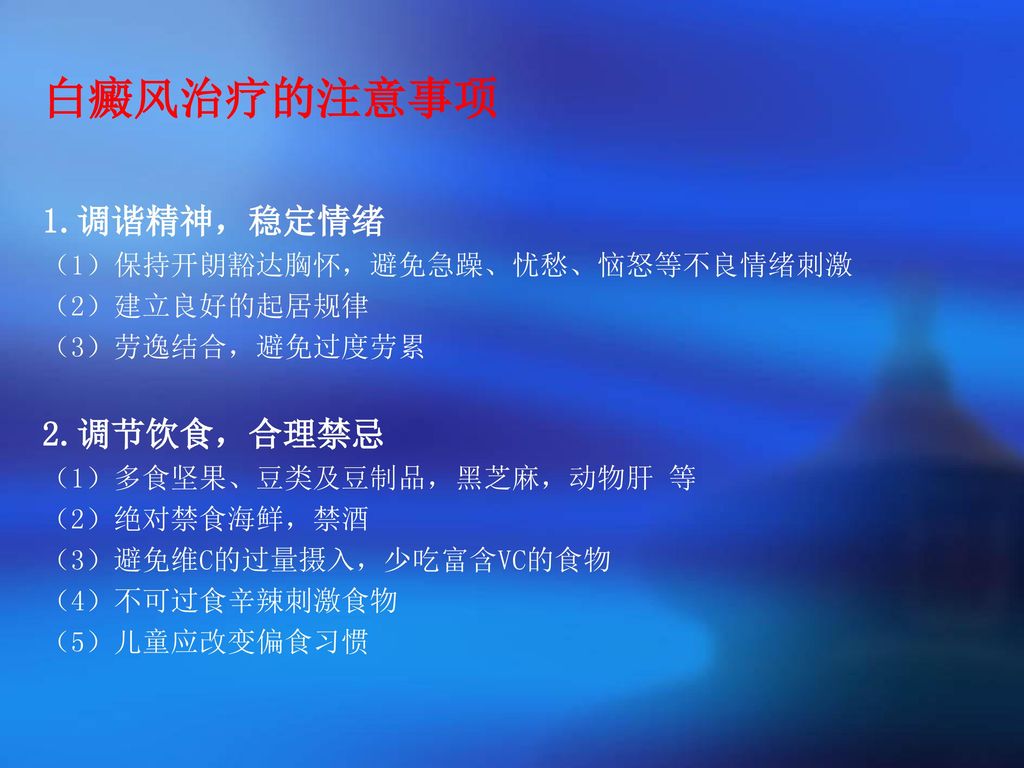 白癜风治疗的注意事项

1.调谐精神，稳定情绪
（1）保持开朗豁达胸怀，避免急躁、忧愁、恼怒等不良情绪刺激
（2）建立良好的起居规律
（3）劳逸结合，避免过度劳累

2.调节饮食，合理禁忌
（1）多食坚果、豆类及豆制品，黑芝麻，动物肝 等
（2）绝对禁食海鲜，禁酒
（3）避免维C的过量摄入，少吃富含VC的食物
（4）不可过食辛辣刺激食物
（5）儿童应改变偏食习惯